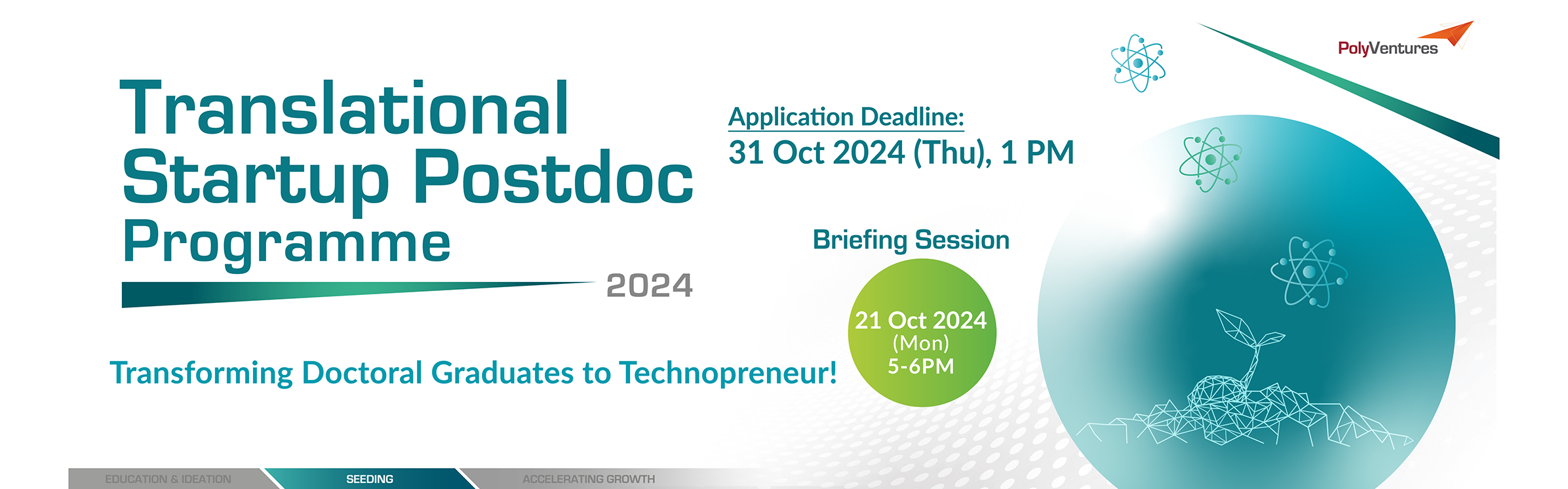 PolyVentures

Translational Startup Postdoc Programme

2024

Application Deadline:
31 Oct 2024 (Thu), 1 PM

Briefing Session

21 Oct 2024
(Mon)
5-6PM

Transforming Doctoral Graduates to Technopreneur!

EDUCATION & IDEATION
SEEDING
ACCELERATING GROWTH